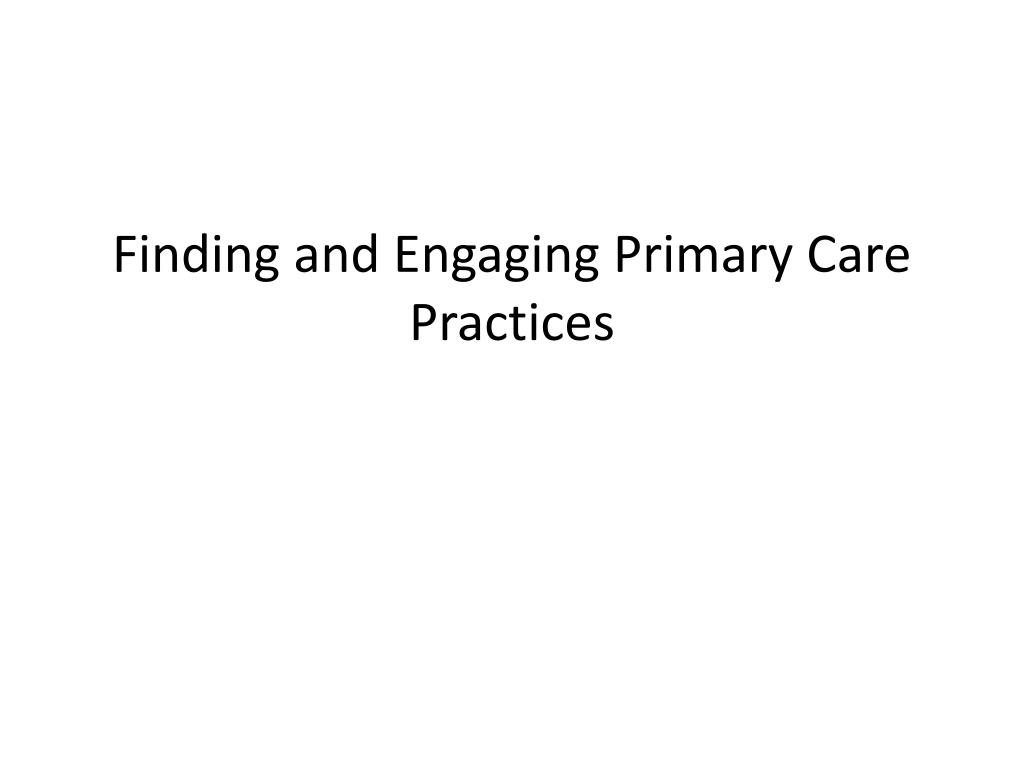 Finding and Engaging Primary Care Practices